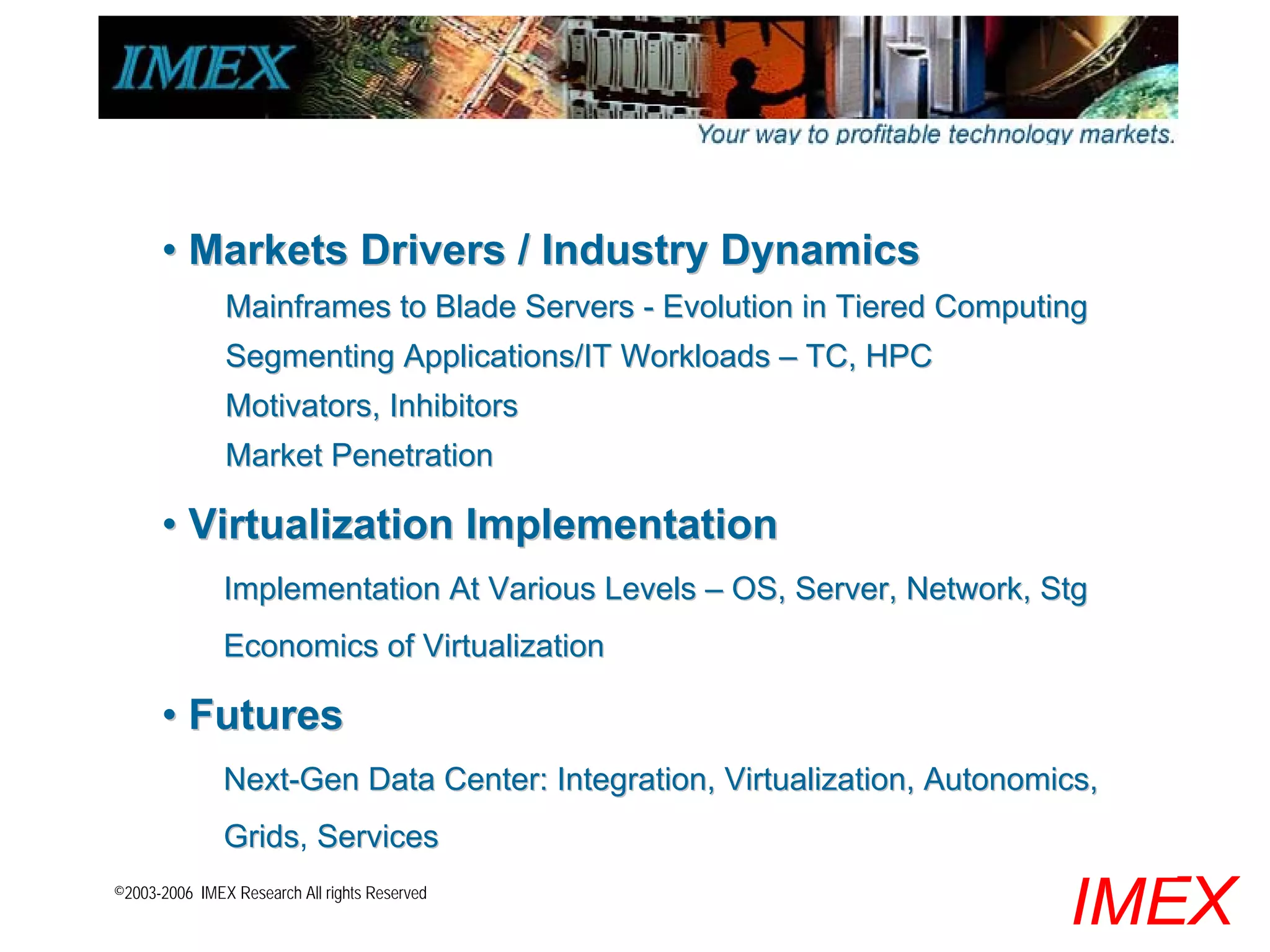 IMEX

Your way to profitable technology markets.

• Markets Drivers / Industry Dynamics

Mainframes to Blade Servers - Evolution in Tiered Computing

Segmenting Applications/IT Workloads – TC, HPC

Motivators, Inhibitors

Market Penetration

• Virtualization Implementation

Implementation At Various Levels – OS, Server, Network, Stg

Economics of Virtualization

• Futures

Next-Gen Data Center: Integration, Virtualization, Autonomics, Grids, Services

©2003-2006 IMEX Research All rights Reserved

IMEX